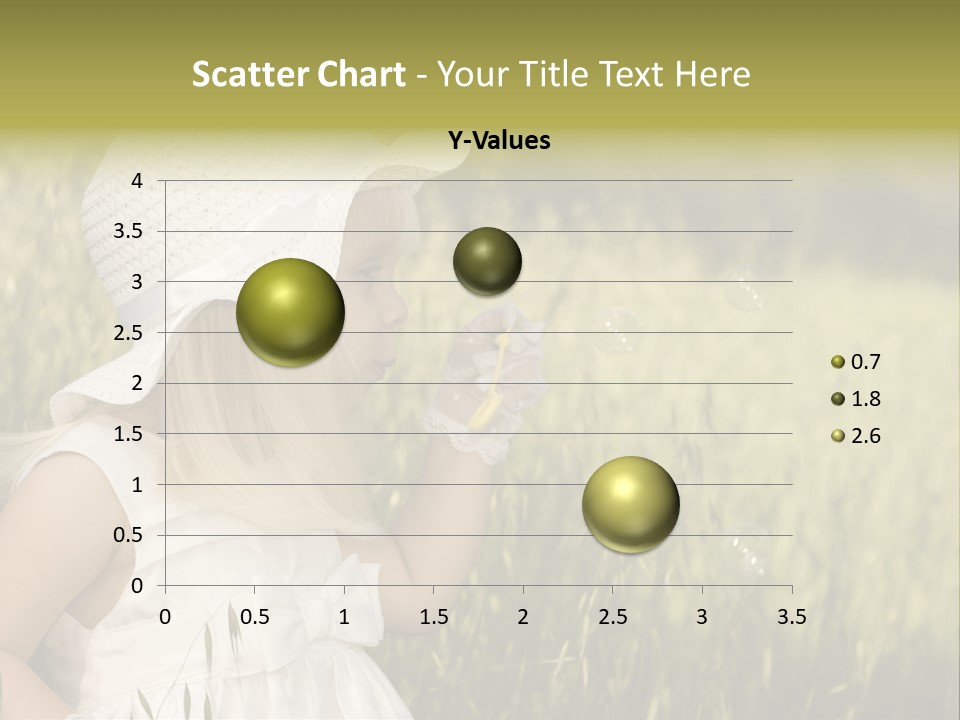 Scatter Chart - Your Title Text Here

Y-Values

4
3.5
3
2.5
2
1.5
1
0.5
0

0 0.5 1 1.5 2 2.5 3 3.5

0.7
1.8
2.6